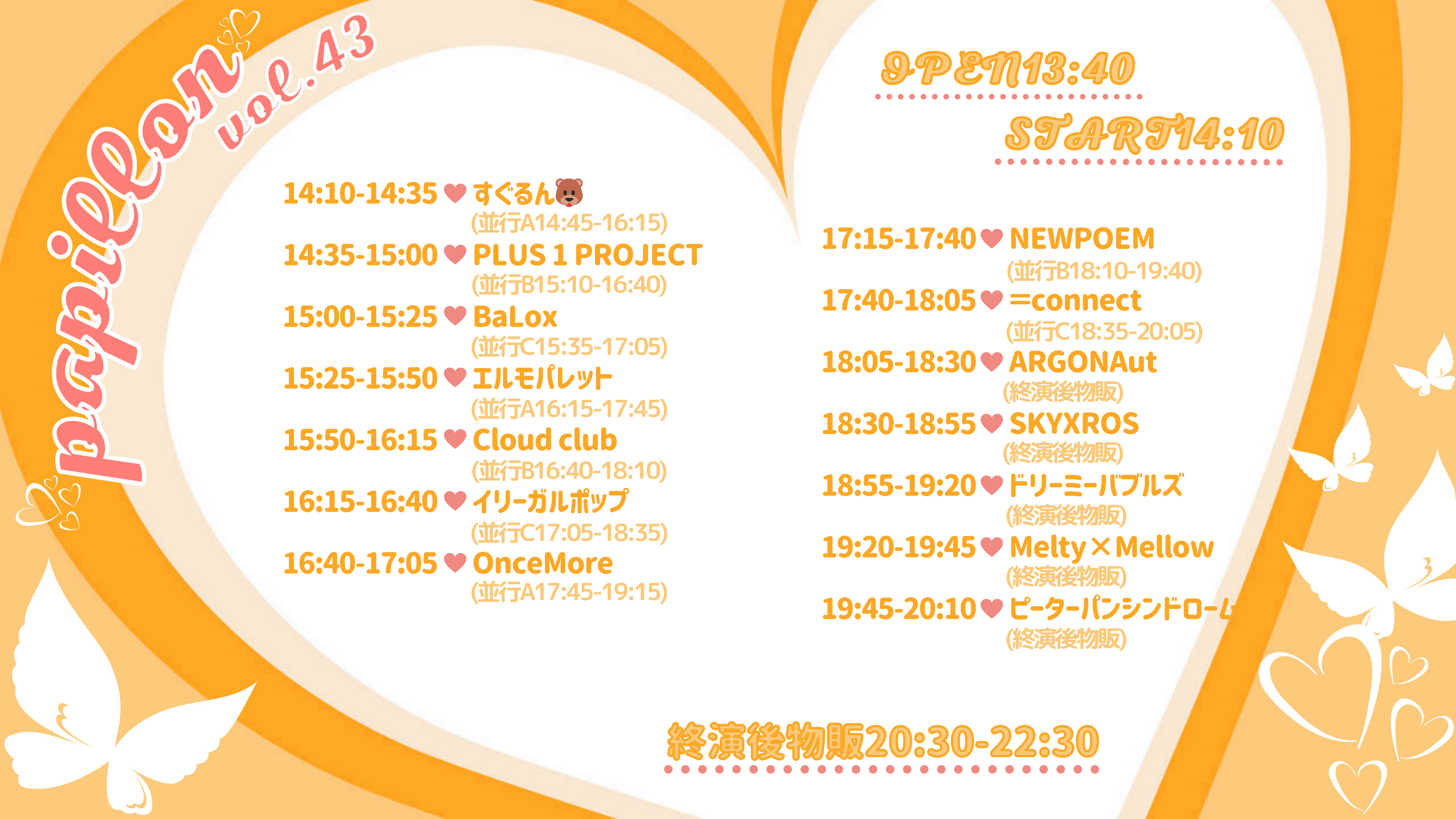 papillon vol.43

OPEN13:40
START14:10

14:10-14:35 ♥ すぐるん🐻
(並行A14:45-16:15)
14:35-15:00 ♥ PLUS 1 PROJECT
(並行B15:10-16:40)
15:00-15:25 ♥ BaLox
(並行C15:35-17:05)
15:25-15:50 ♥ エルモパレット
(並行A16:15-17:45)
15:50-16:15 ♥ Cloud club
(並行B16:40-18:10)
16:15-16:40 ♥ イリーガルポップ
(並行C17:05-18:35)
16:40-17:05 ♥ OnceMore
(並行A17:45-19:15)

17:15-17:40 ♥ NEWPOEM
(並行B18:10-19:40)
17:40-18:05 ♥ =connect
(並行C18:35-20:05)
18:05-18:30 ♥ ARGONAut
(終演後物販)
18:30-18:55 ♥ SKYXROS
(終演後物販)
18:55-19:20 ♥ ドリーミーバブルズ
(終演後物販)
19:20-19:45 ♥ Melty×Mellow
(終演後物販)
19:45-20:10 ♥ ピーターパンシンドローム
(終演後物販)

終演後物販20:30-22:30